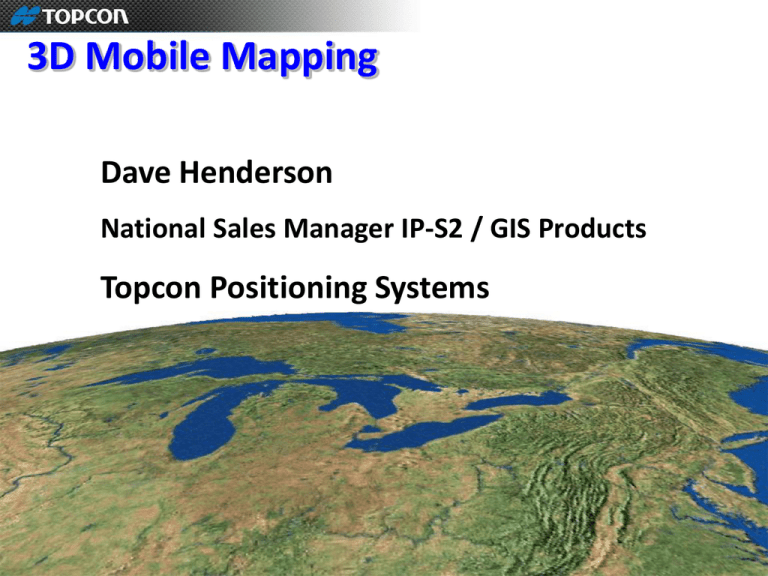 TOPCON

3D Mobile Mapping

Dave Henderson

National Sales Manager IP-S2 / GIS Products

Topcon Positioning Systems